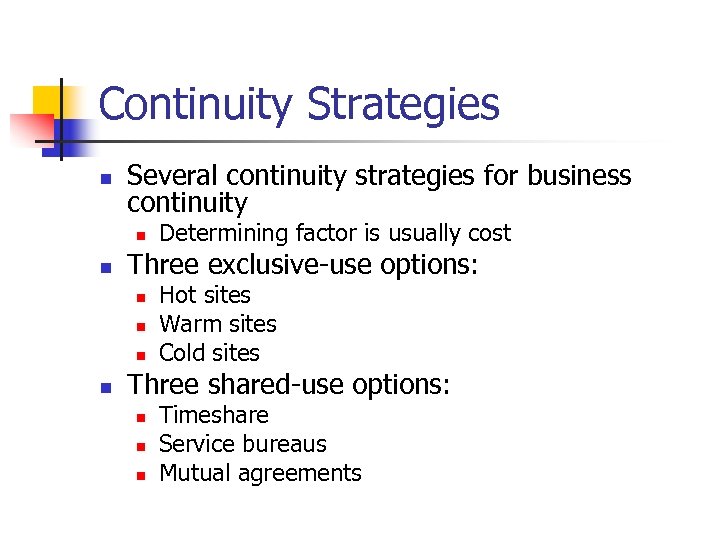 Continuity Strategies

- Several continuity strategies for business continuity
  - Determining factor is usually cost
- Three exclusive-use options:
  - Hot sites
  - Warm sites
  - Cold sites
- Three shared-use options:
  - Timeshare
  - Service bureaus
  - Mutual agreements